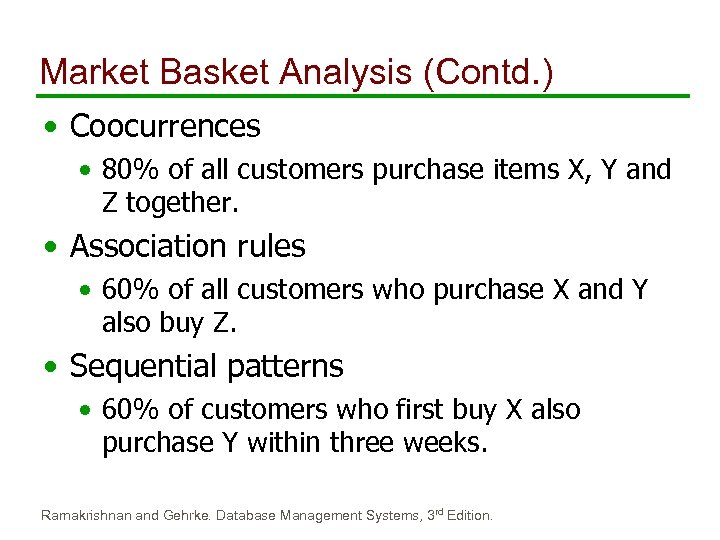 Market Basket Analysis (Contd.)

• Coocurrences
  • 80% of all customers purchase items X, Y and Z together.
• Association rules
  • 60% of all customers who purchase X and Y also buy Z.
• Sequential patterns
  • 60% of customers who first buy X also purchase Y within three weeks.

Ramakrishnan and Gehrke. Database Management Systems, 3$^{rd}$ Edition.